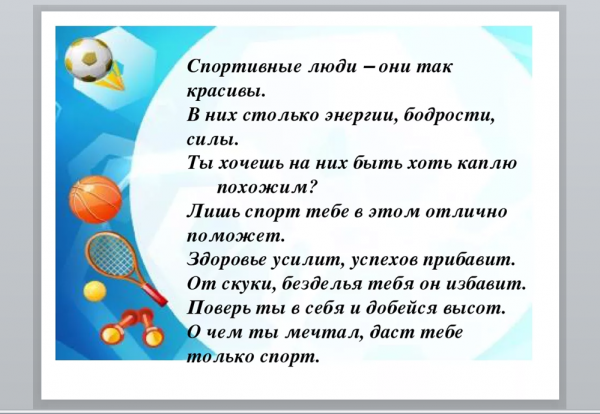 Спортивные люди – они так красивы.
В них столько энергии, бодрости, силы.
Ты хочешь на них быть хоть каплю похожим?
Лишь спорт тебе в этом отлично поможет.
Здоровье усилит, успехов прибавит.
От скуки, безделья тебя он избавит.
Поверь ты в себя и добейся высот.
О чем ты мечтал, даст тебе только спорт.